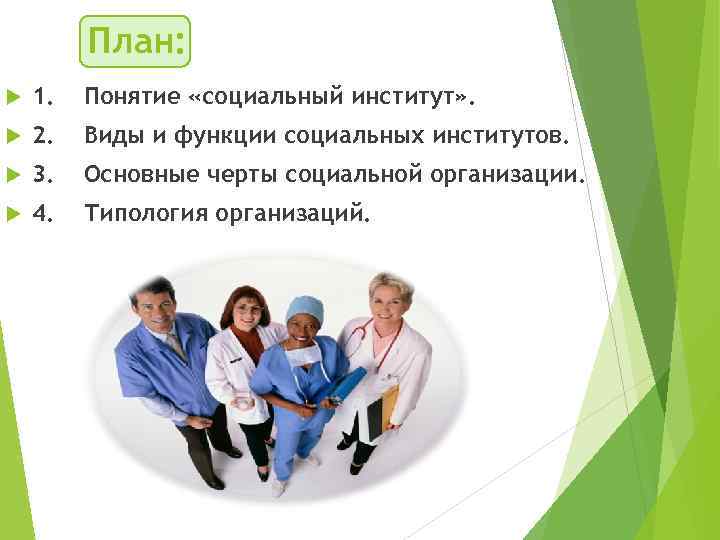 План:

1. Понятие «социальный институт».
2. Виды и функции социальных институтов.
3. Основные черты социальной организации.
4. Типология организаций.